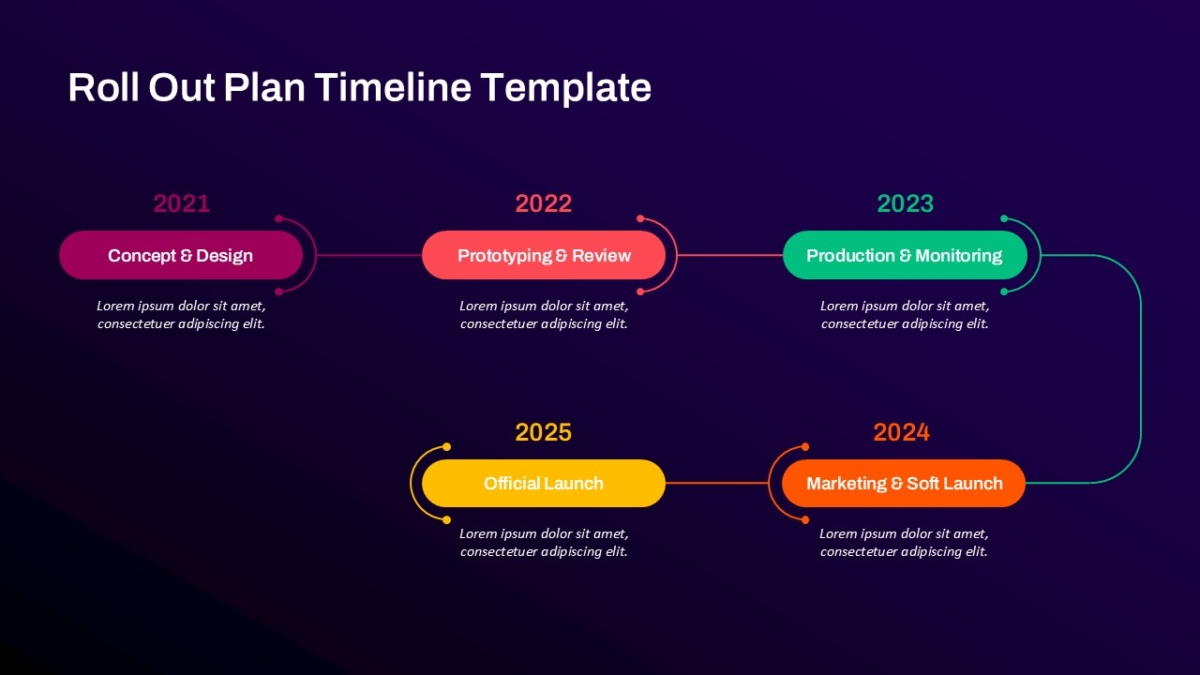 Roll Out Plan Timeline Template

2021

Concept & Design

Lorem ipsum dolor sit amet, consectetuer adipiscing elit.

2022

Prototyping & Review

Lorem ipsum dolor sit amet, consectetuer adipiscing elit.

2023

Production & Monitoring

Lorem ipsum dolor sit amet, consectetuer adipiscing elit.

2024

Marketing & Soft Launch

Lorem ipsum dolor sit amet, consectetuer adipiscing elit.

2025

Official Launch

Lorem ipsum dolor sit amet, consectetuer adipiscing elit.